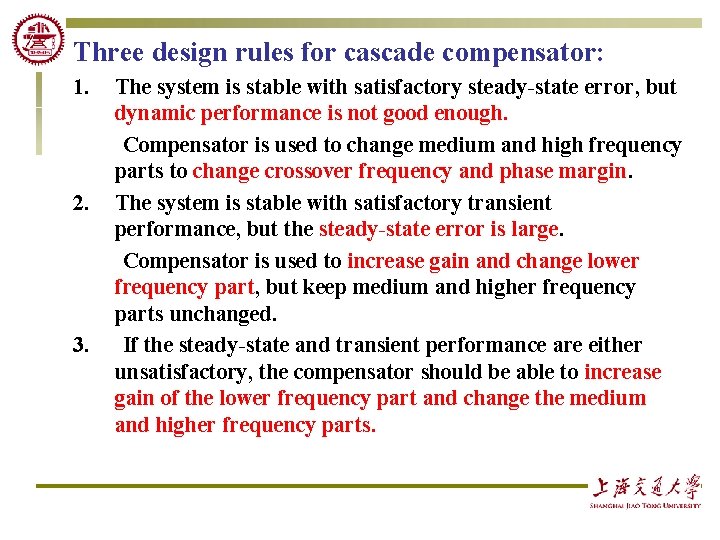 Three design rules for cascade compensator:

1. The system is stable with satisfactory steady-state error, but dynamic performance is not good enough.

Compensator is used to change medium and high frequency parts to change crossover frequency and phase margin.

2. The system is stable with satisfactory transient performance, but the steady-state error is large.

Compensator is used to increase gain and change lower frequency part, but keep medium and higher frequency parts unchanged.

3. If the steady-state and transient performance are either unsatisfactory, the compensator should be able to increase gain of the lower frequency part and change the medium and higher frequency parts.

上海交通大學
SHANGHAI JIAO TONG UNIVERSITY